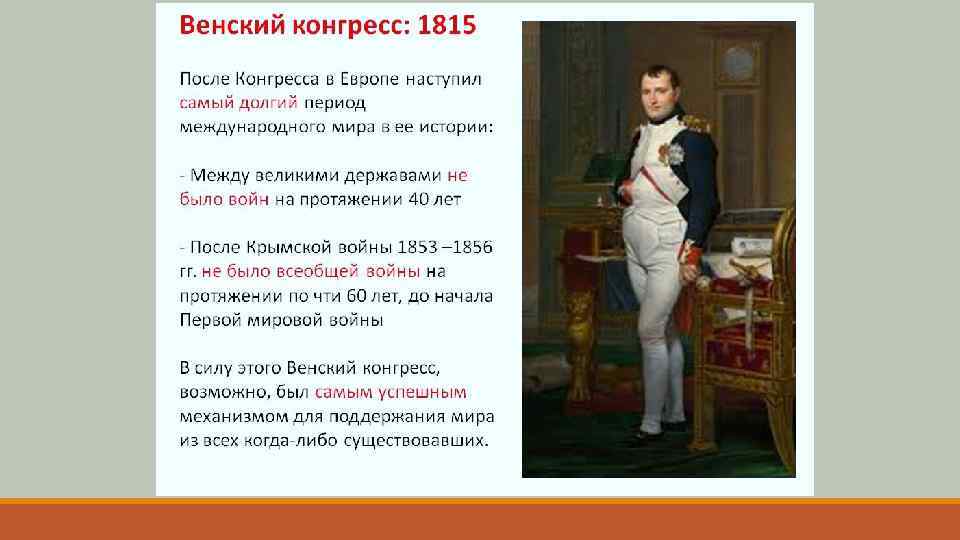 Венский конгресс: 1815

После Конгресса в Европе наступил самый долгий период международного мира в ее истории:

- Между великими державами не было войн на протяжении 40 лет

- После Крымской войны 1853 –1856 гг. не было всеобщей войны на протяжении по чти 60 лет, до начала Первой мировой войны

В силу этого Венский конгресс, возможно, был самым успешным механизмом для поддержания мира из всех когда-либо существовавших.